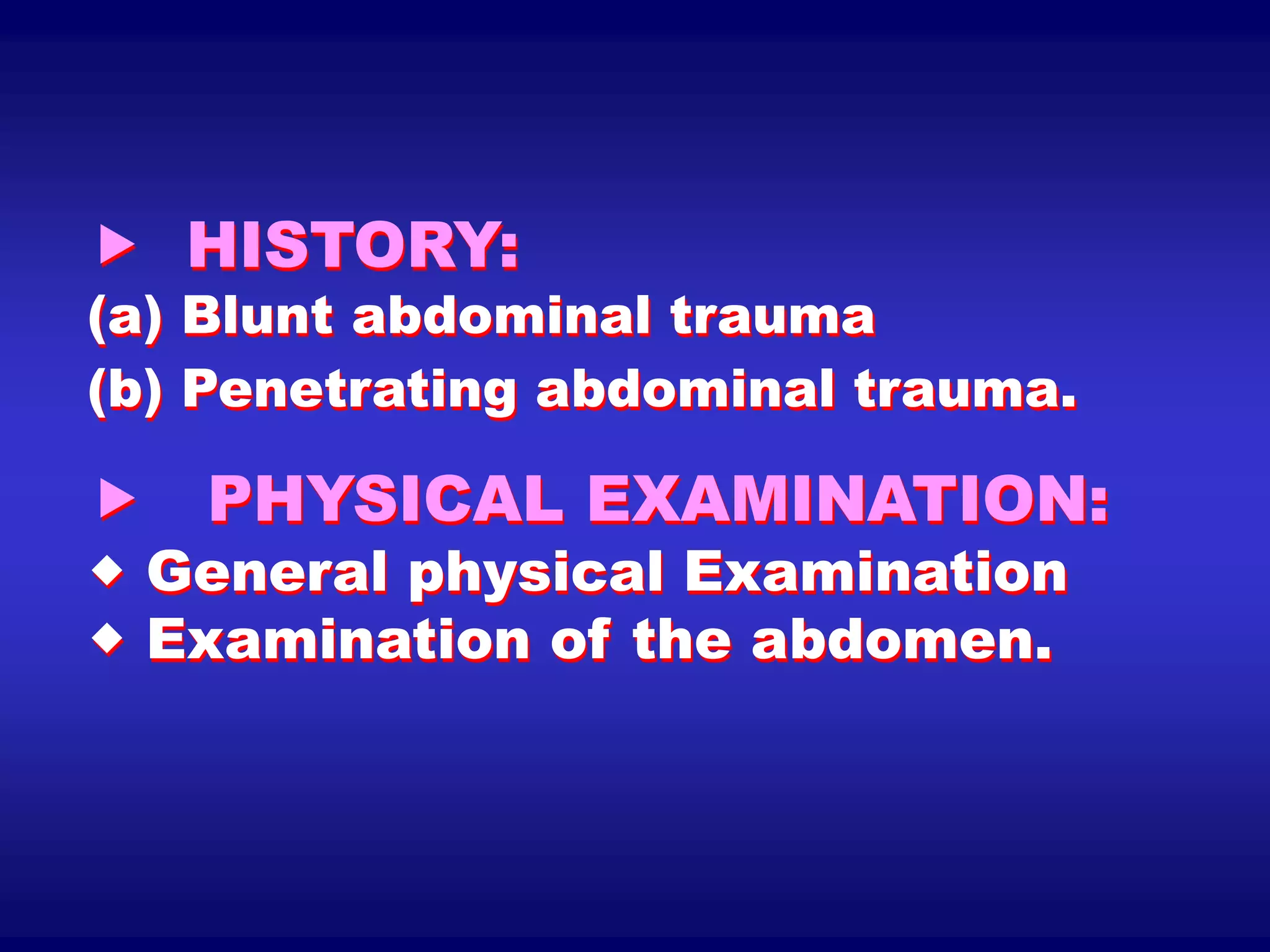 ▶ HISTORY:
(a) Blunt abdominal trauma
(b) Penetrating abdominal trauma.

▶ PHYSICAL EXAMINATION:
◆ General physical Examination
◆ Examination of the abdomen.